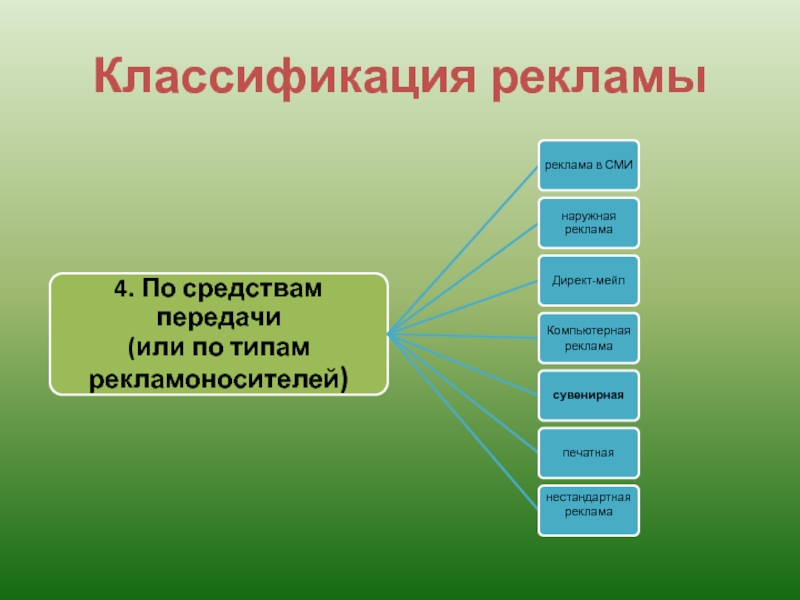 Классификация рекламы

4. По средствам передачи (или по типам рекламоносителей)

реклама в СМИ

наружная реклама

Директ-мейл

Компьютерная реклама

сувенирная

печатная

нестандартная реклама